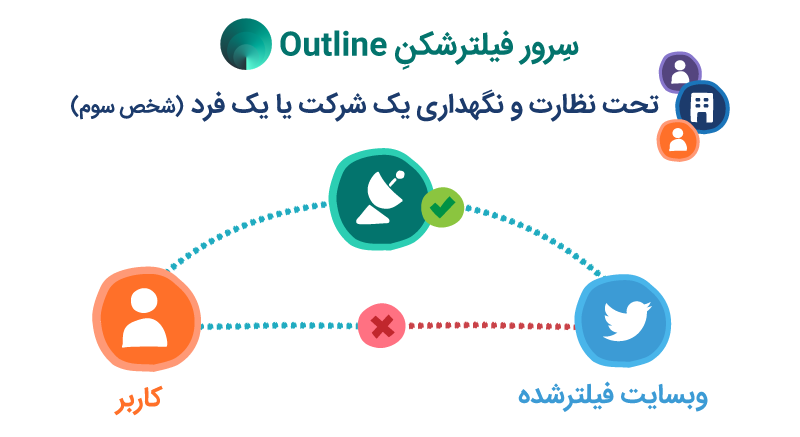 سِرور فیلترشکنِ Outline

تحت نظارت و نگهداری یک شرکت یا یک فرد (شخص سوم)

کاربر

وبسایت فیلترشده